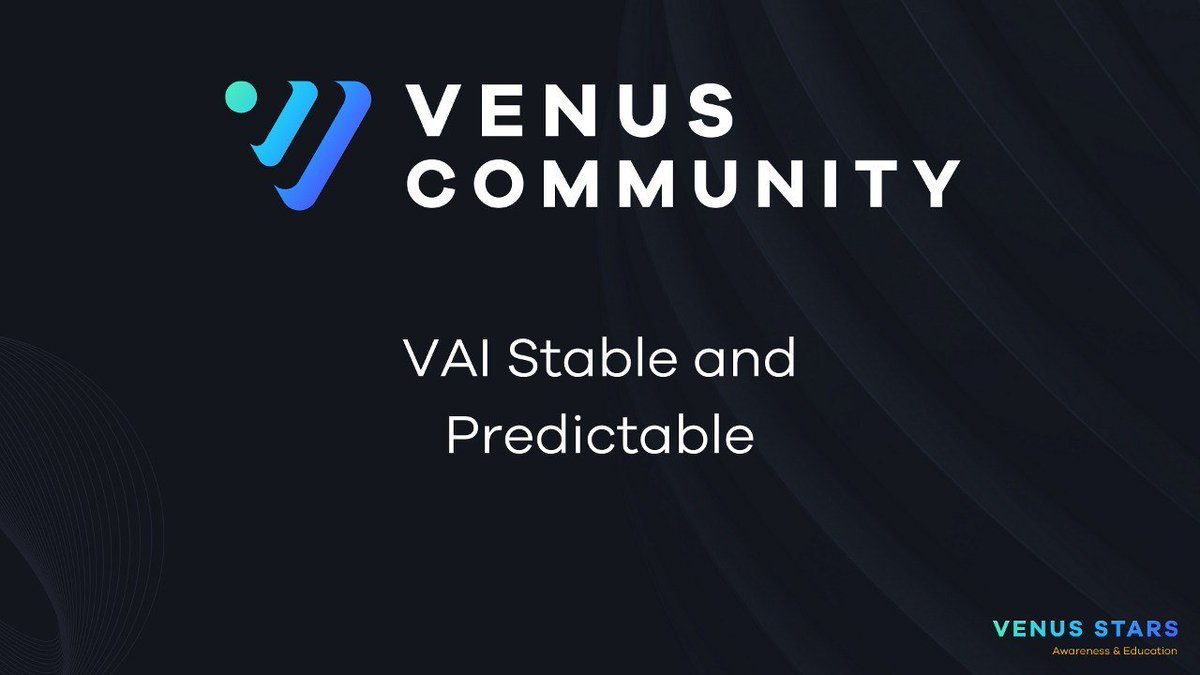 VENUS
COMMUNITY

VAI Stable and Predictable

VENUS STARS
Awareness & Education